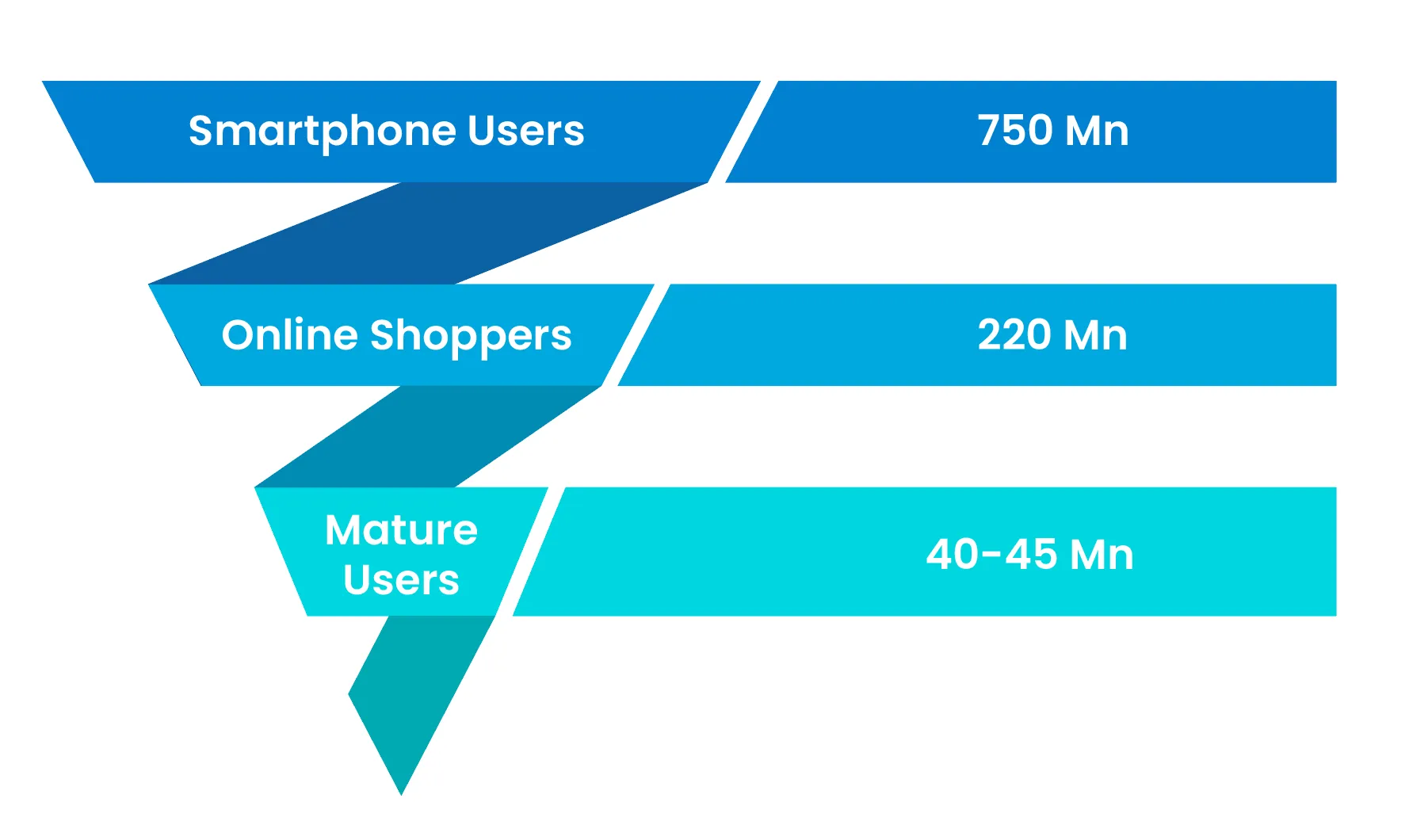 Smartphone Users

750 Mn

Online Shoppers

220 Mn

Mature Users

40-45 Mn